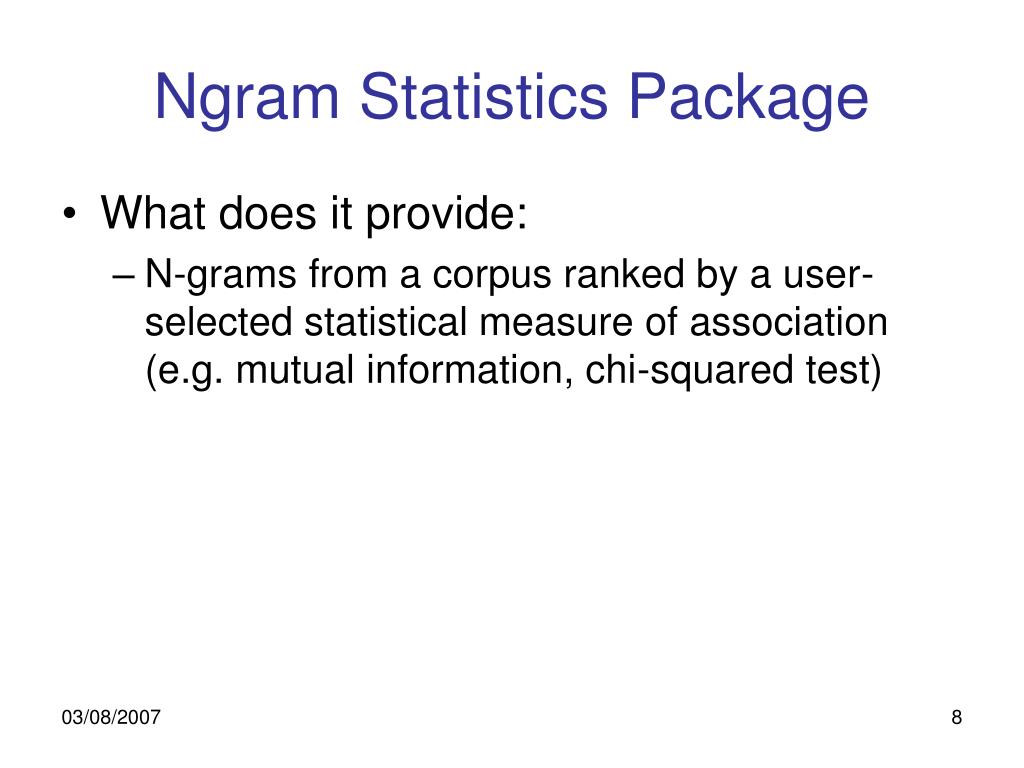 Ngram Statistics Package

• What does it provide:

– N-grams from a corpus ranked by a user-selected statistical measure of association (e.g. mutual information, chi-squared test)

03/08/2007

8